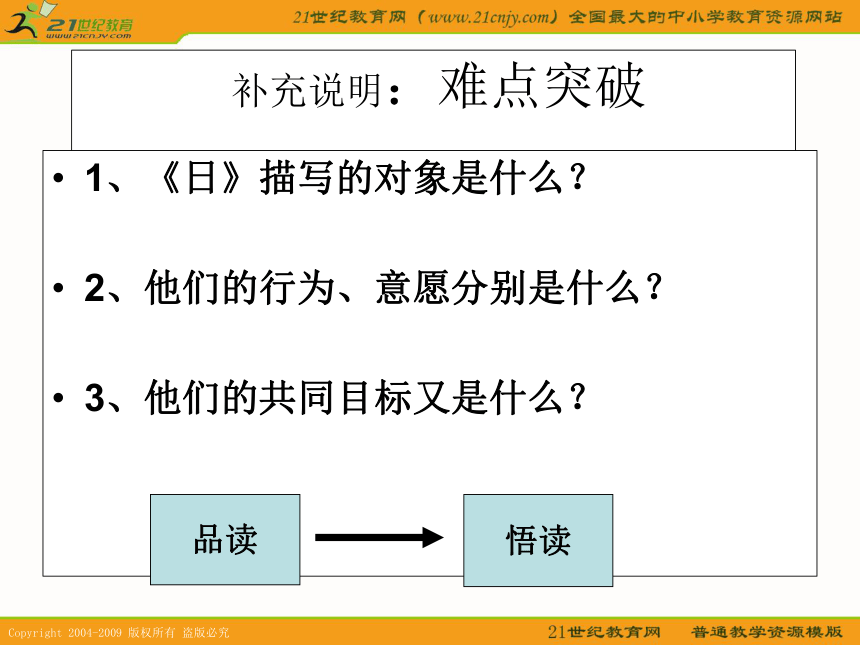 21世纪教育
www.21cnjy.com

21世纪教育网（www.21cnjy.com）全国最大的中小学教育资源网站

补充说明：难点突破

• 1、《日》描写的对象是什么？

• 2、他们的行为、意愿分别是什么？

• 3、他们的共同目标又是什么？

品读

悟读

Copyright 2004-2009 版权所有 盗版必究

21世纪教育网 普通教学资源模版